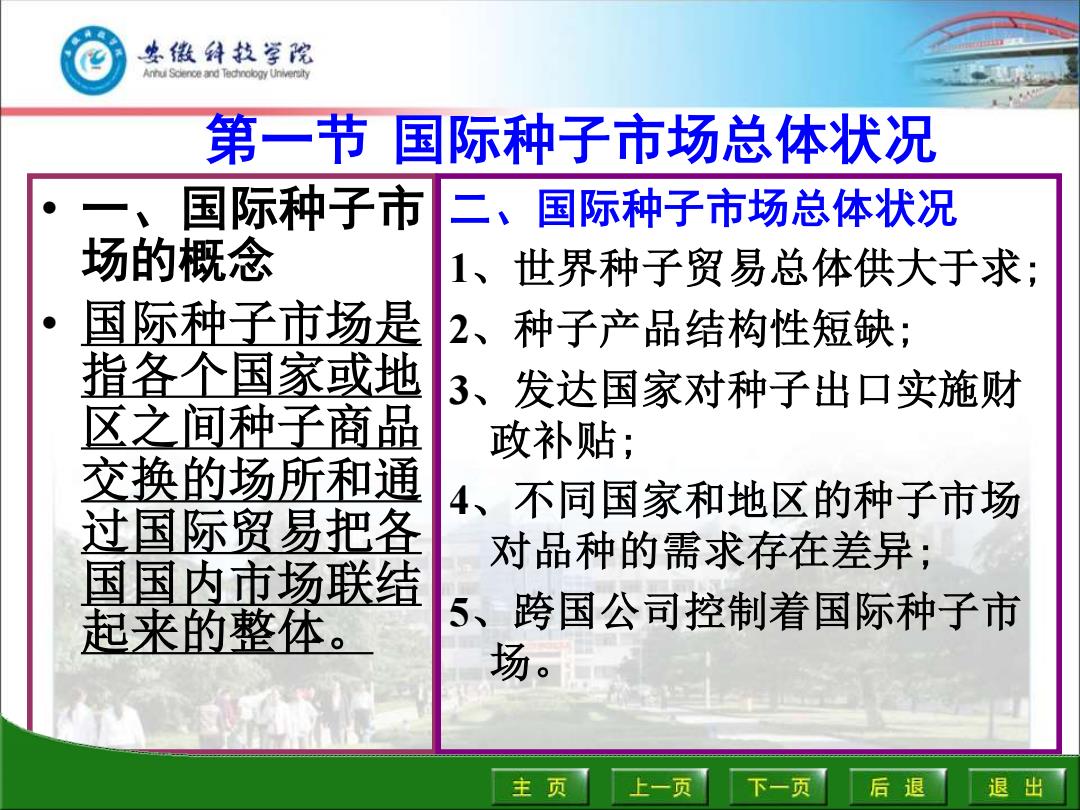 安徽科技学院
Anhui Science and Technology University

第一节 国际种子市场总体状况

• 一、国际种子市场的概念
• 国际种子市场是指各个国家或地区之间种子商品交换的场所和通过国际贸易把各国国内市场联结起来的整体。

二、国际种子市场总体状况
1、世界种子贸易总体供大于求;
2、种子产品结构性短缺;
3、发达国家对种子出口实施财政补贴;
4、不同国家和地区的种子市场对品种的需求存在差异;
5、跨国公司控制着国际种子市场。

主 页 上一页 下一页 后 退 退 出